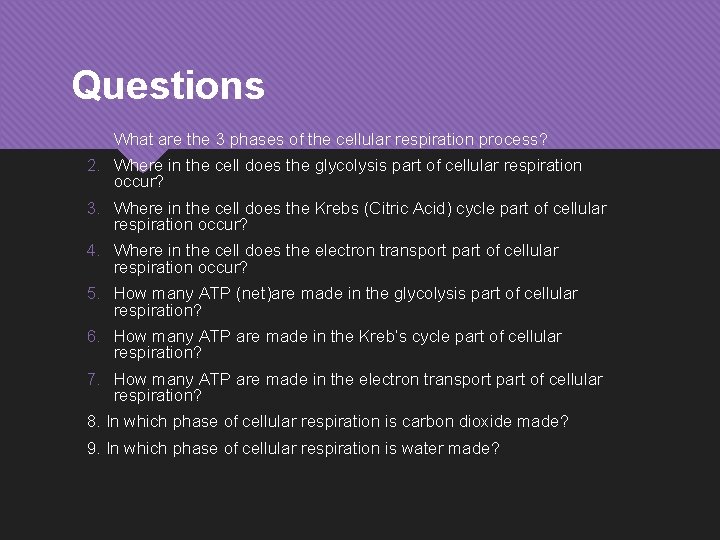 Questions

What are the 3 phases of the cellular respiration process?
2. Where in the cell does the glycolysis part of cellular respiration occur?
3. Where in the cell does the Krebs (Citric Acid) cycle part of cellular respiration occur?
4. Where in the cell does the electron transport part of cellular respiration occur?
5. How many ATP (net)are made in the glycolysis part of cellular respiration?
6. How many ATP are made in the Kreb's cycle part of cellular respiration?
7. How many ATP are made in the electron transport part of cellular respiration?
8. In which phase of cellular respiration is carbon dioxide made?
9. In which phase of cellular respiration is water made?